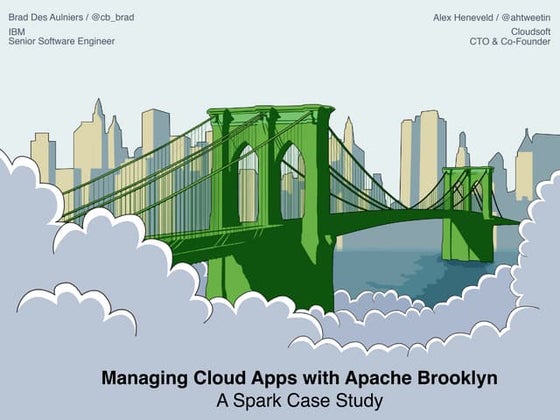 Brad Des Aulniers / @cb_brad
IBM
Senior Software Engineer

Alex Heneveld / @ahtweetin
Cloudsoft
CTO & Co-Founder

Managing Cloud Apps with Apache Brooklyn
A Spark Case Study